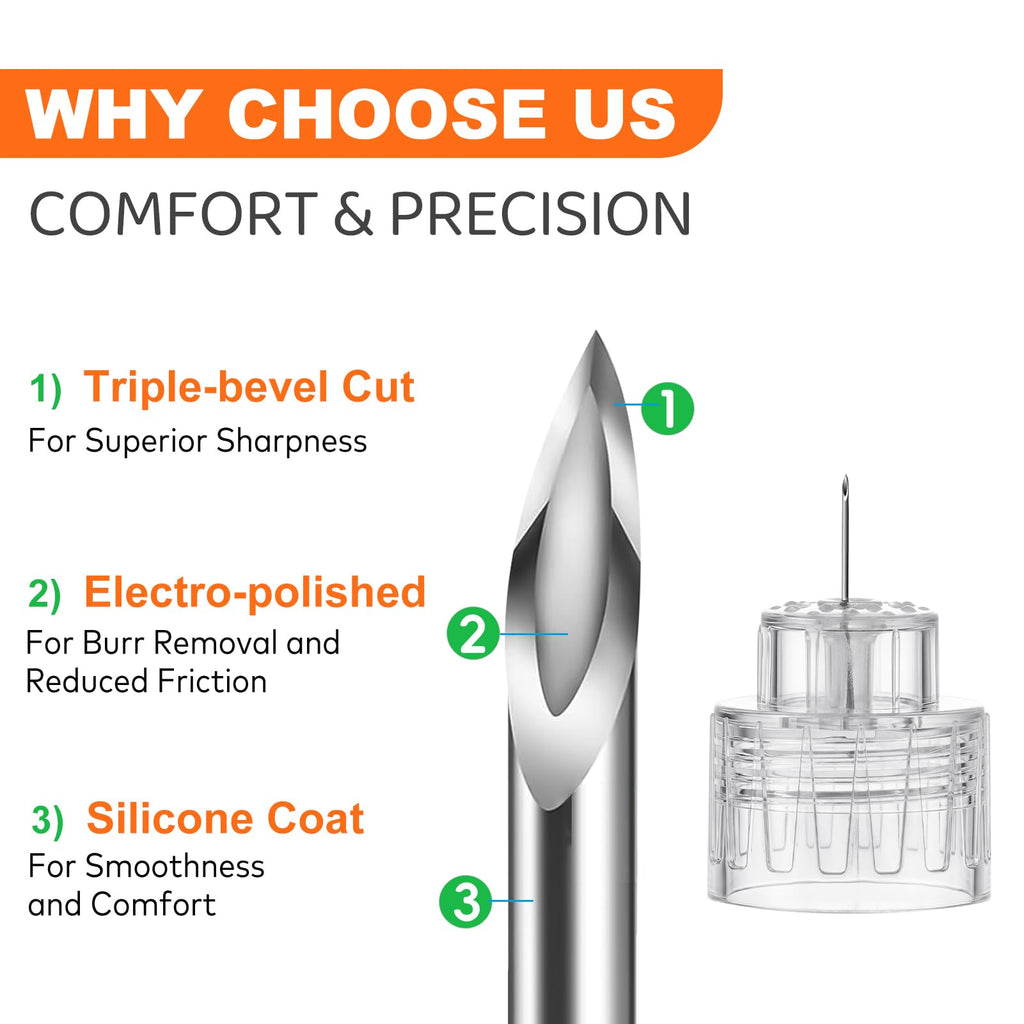 WHY CHOOSE US

COMFORT & PRECISION

1) Triple-bevel Cut
For Superior Sharpness

2) Electro-polished
For Burr Removal and Reduced Friction

3) Silicone Coat
For Smoothness and Comfort

1

2

3